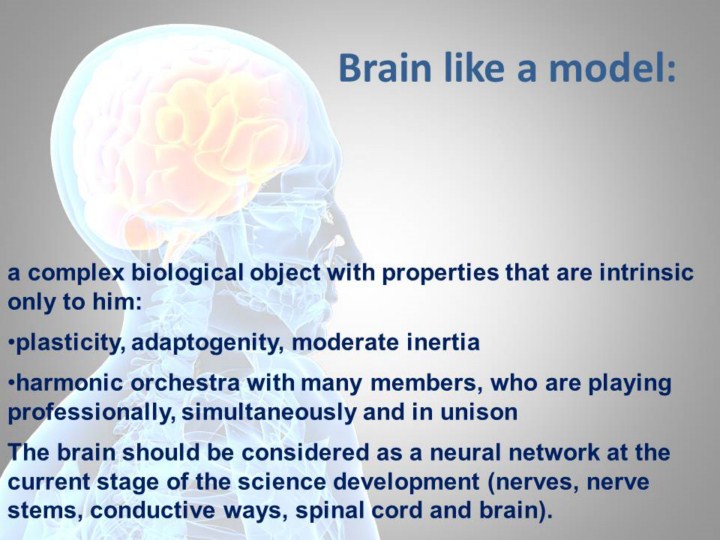 Brain like a model:

a complex biological object with properties that are intrinsic only to him:

•plasticity, adaptogenity, moderate inertia

•harmonic orchestra with many members, who are playing professionally, simultaneously and in unison

The brain should be considered as a neural network at the current stage of the science development (nerves, nerve stems, conductive ways, spinal cord and brain).